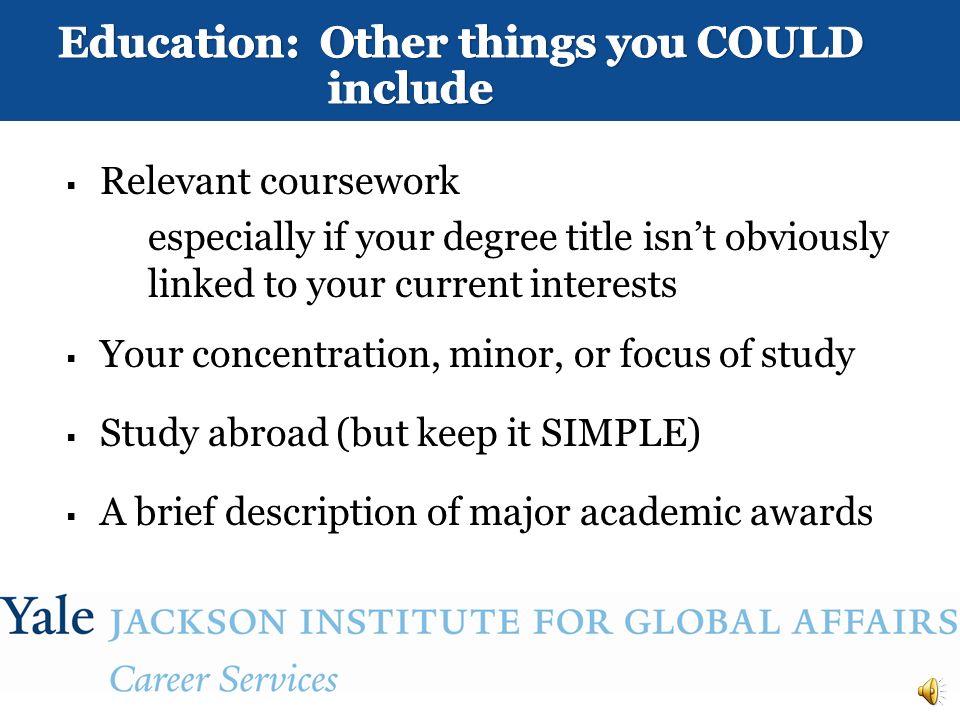 Education: Other things you COULD include

▪ Relevant coursework

especially if your degree title isn't obviously linked to your current interests

▪ Your concentration, minor, or focus of study

▪ Study abroad (but keep it SIMPLE)

▪ A brief description of major academic awards

Yale JACKSON INSTITUTE FOR GLOBAL AFFAIRS

Career Services